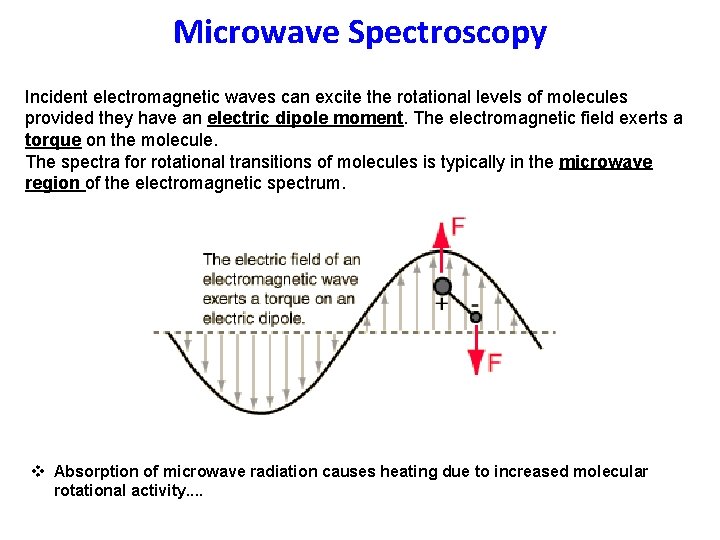 Microwave Spectroscopy

Incident electromagnetic waves can excite the rotational levels of molecules provided they have an electric dipole moment. The electromagnetic field exerts a torque on the molecule.
The spectra for rotational transitions of molecules is typically in the microwave region of the electromagnetic spectrum.

The electric field of an electromagnetic wave exerts a torque on an electric dipole.

F
+
-
F

❖ Absorption of microwave radiation causes heating due to increased molecular rotational activity....